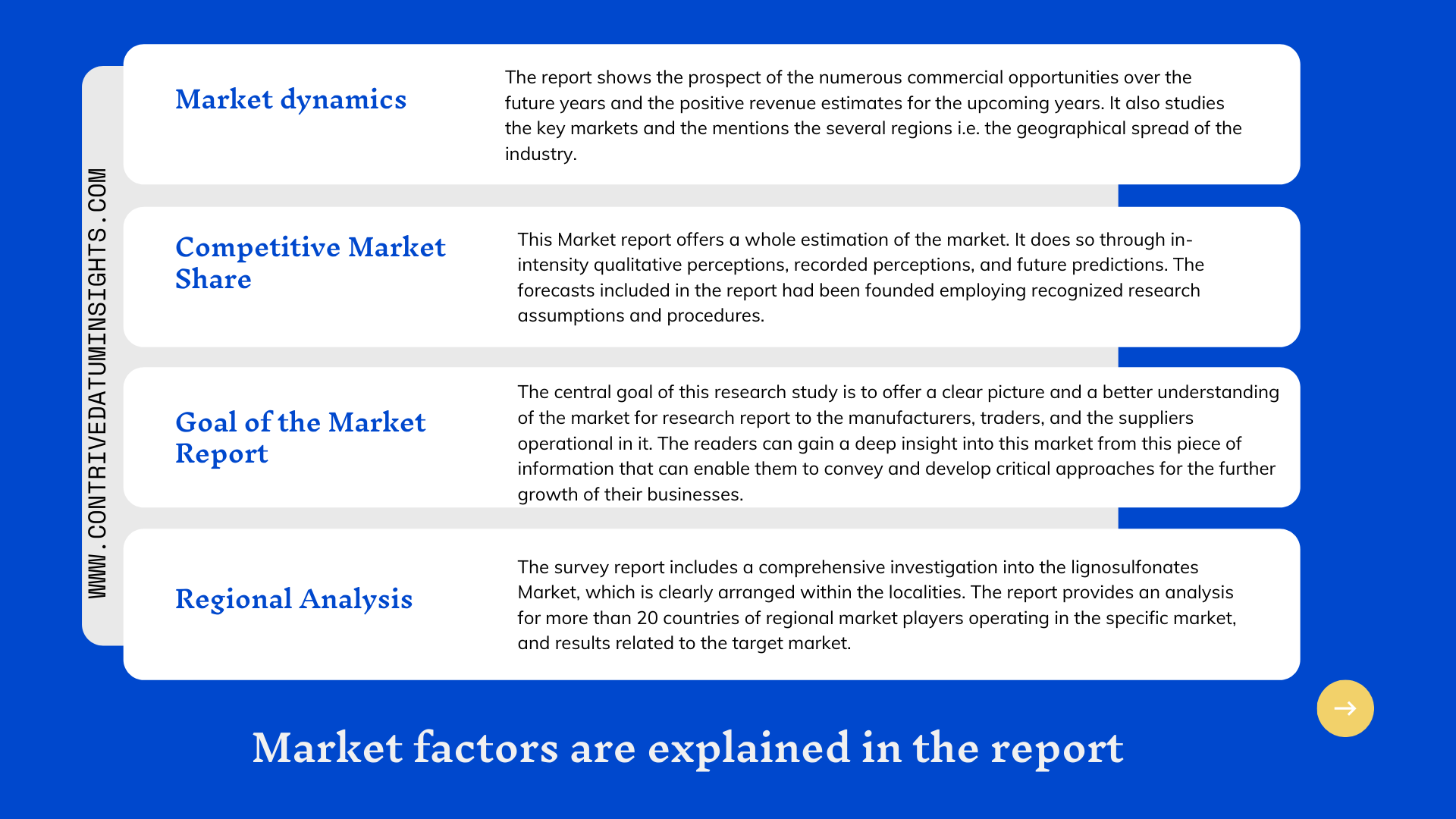 WWW.CONTRIVEDATUMINSIGHTS.COM

Market dynamics

The report shows the prospect of the numerous commercial opportunities over the future years and the positive revenue estimates for the upcoming years. It also studies the key markets and the mentions the several regions i.e. the geographical spread of the industry.

Competitive Market Share

This Market report offers a whole estimation of the market. It does so through in-intensity qualitative perceptions, recorded perceptions, and future predictions. The forecasts included in the report had been founded employing recognized research assumptions and procedures.

Goal of the Market Report

The central goal of this research study is to offer a clear picture and a better understanding of the market for research report to the manufacturers, traders, and the suppliers operational in it. The readers can gain a deep insight into this market from this piece of information that can enable them to convey and develop critical approaches for the further growth of their businesses.

Regional Analysis

The survey report includes a comprehensive investigation into the lignosulfonates Market, which is clearly arranged within the localities. The report provides an analysis for more than 20 countries of regional market players operating in the specific market, and results related to the target market.

Market factors are explained in the report